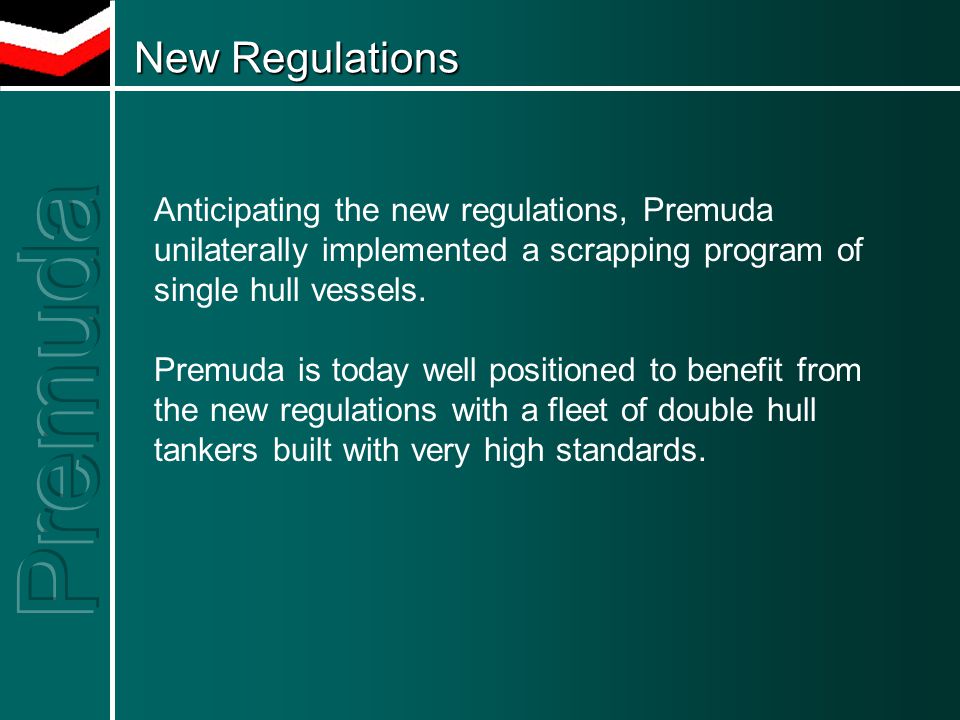 New Regulations

Premuda

Anticipating the new regulations, Premuda unilaterally implemented a scrapping program of single hull vessels.

Premuda is today well positioned to benefit from the new regulations with a fleet of double hull tankers built with very high standards.